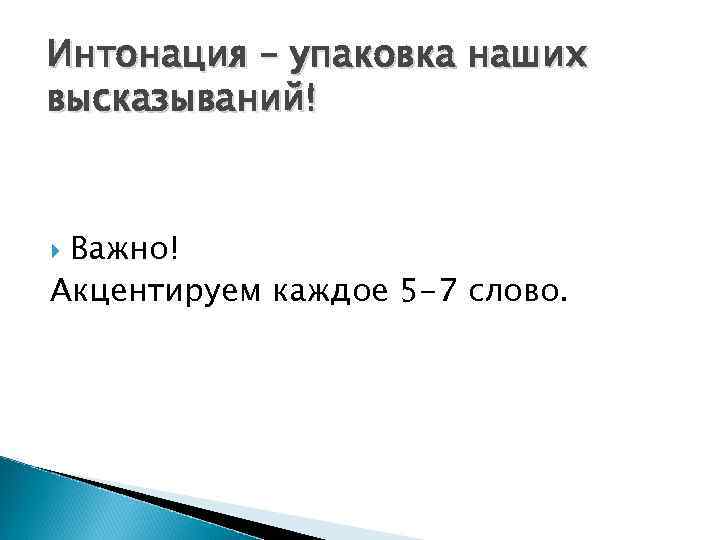 Интонация – упаковка наших высказываний!

Важно!
Акцентируем каждое 5-7 слово.